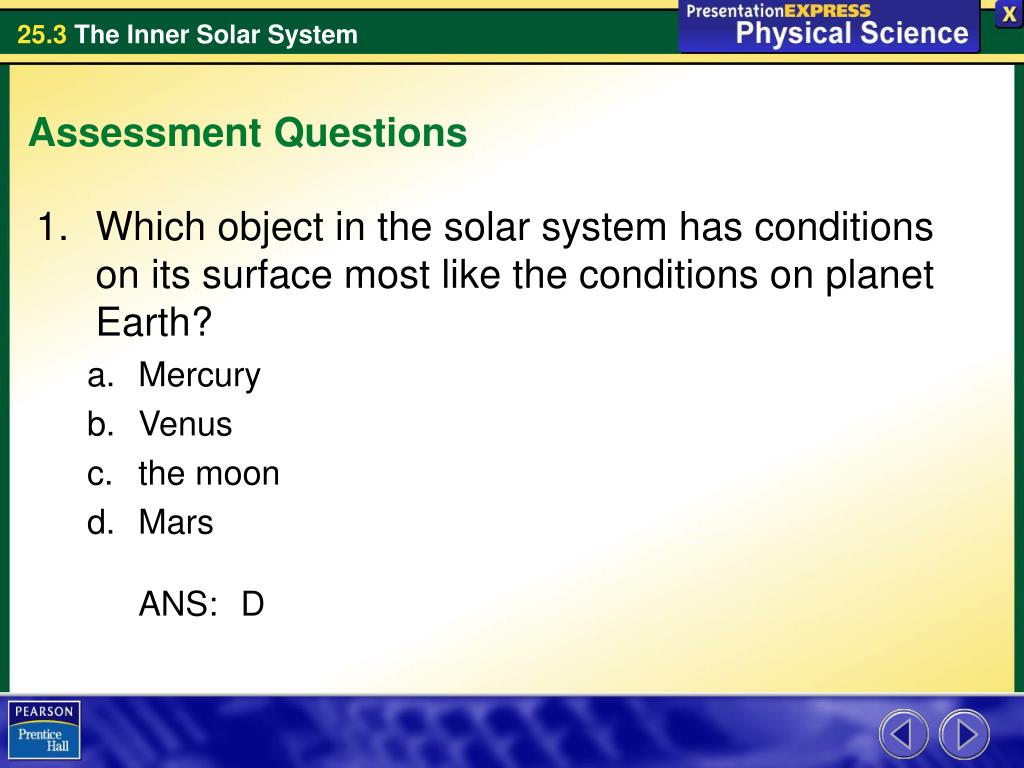 25.3 The Inner Solar System

PresentationEXPRESS
Physical Science

X

Assessment Questions

1. Which object in the solar system has conditions on its surface most like the conditions on planet Earth?

a. Mercury
b. Venus
c. the moon
d. Mars

ANS: D

PEARSON
Prentice Hall